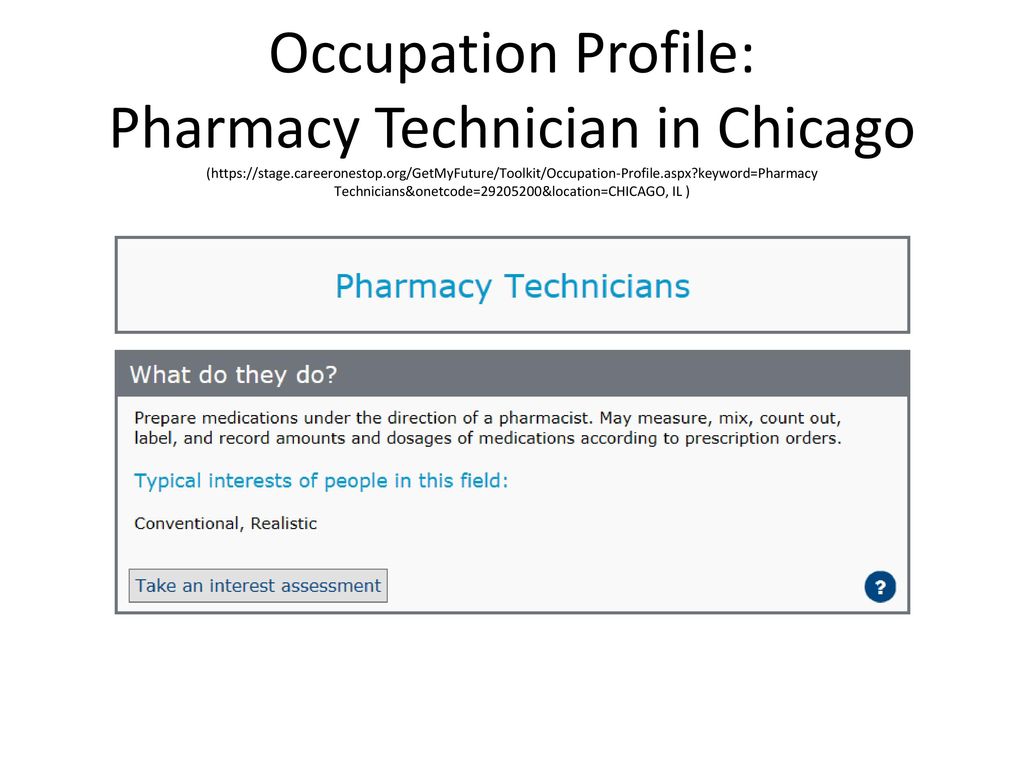 Occupation Profile:
Pharmacy Technician in Chicago

(https://stage.careeronestop.org/GetMyFuture/Toolkit/Occupation-Profile.aspx?keyword=Pharmacy Technicians&onetcode=29205200&location=CHICAGO, IL )

Pharmacy Technicians

What do they do?

Prepare medications under the direction of a pharmacist. May measure, mix, count out, label, and record amounts and dosages of medications according to prescription orders.

Typical interests of people in this field:

Conventional, Realistic

Take an interest assessment

?